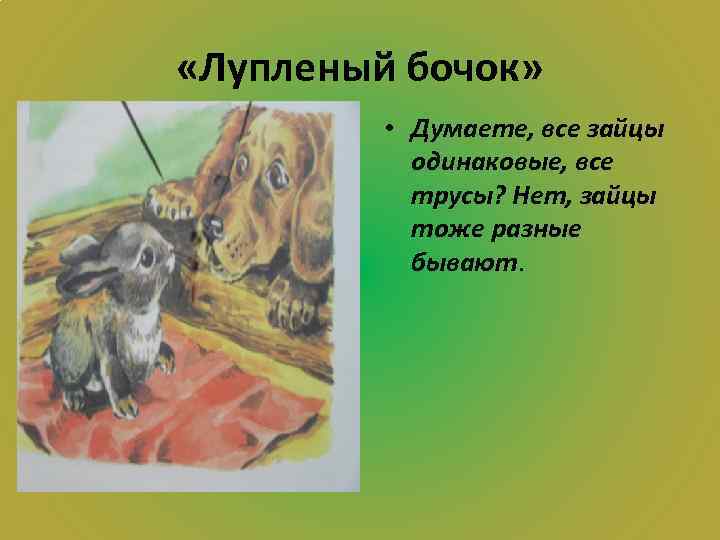 «Лупленый бочок»

• Думаете, все зайцы одинаковые, все трусы? Нет, зайцы тоже разные бывают.